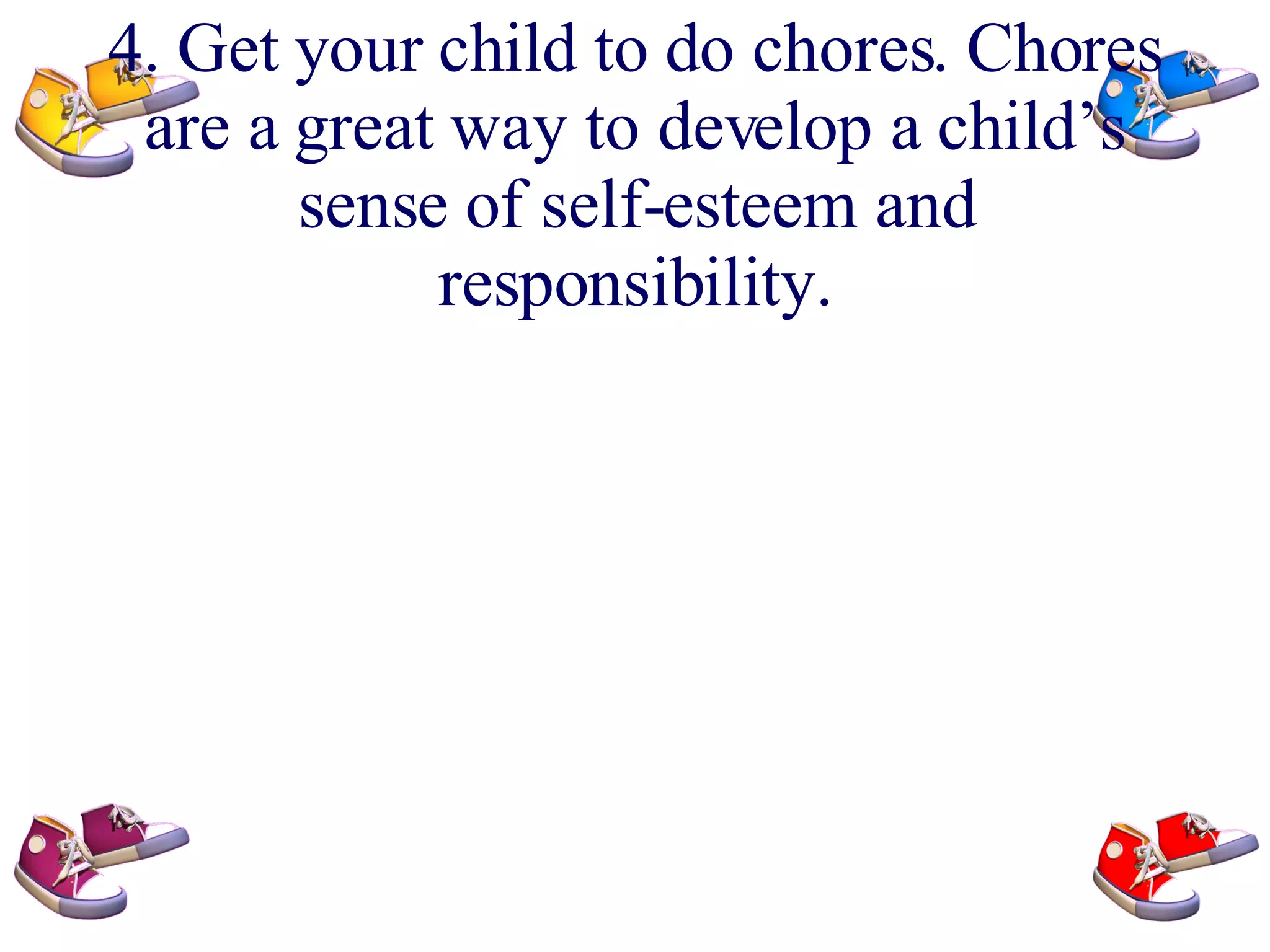 4. Get your child to do chores. Chores are a great way to develop a child’s sense of self-esteem and responsibility.